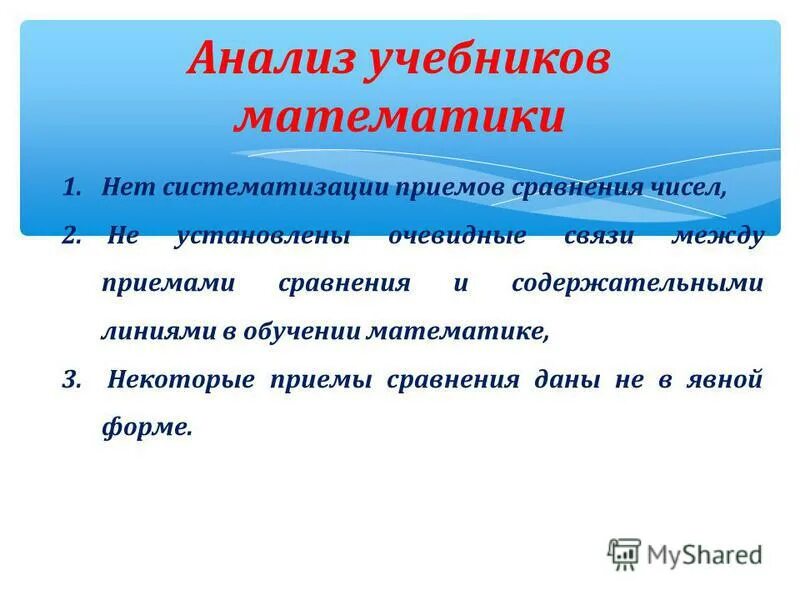 Анализ учебников математики

1. Нет систематизации приемов сравнения чисел,
2. Не установлены очевидные связи между приемами сравнения и содержательными линиями в обучении математике,
3. Некоторые приемы сравнения даны не в явной форме.

MyShared